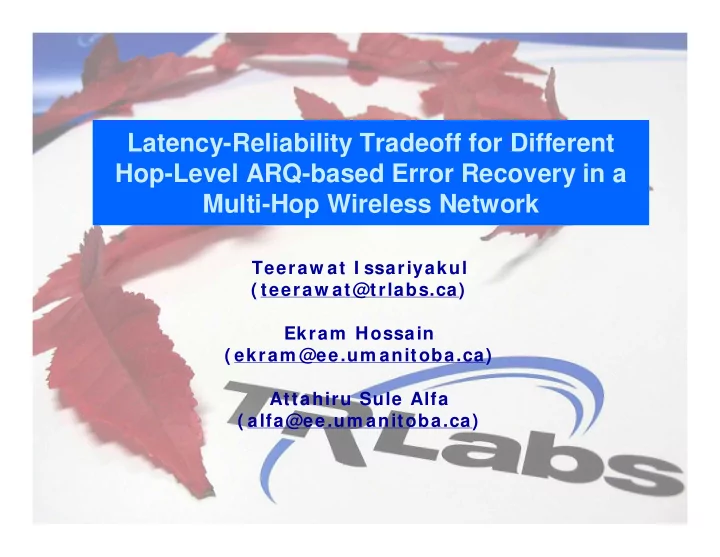 Latency-Reliability Tradeoff for Different Hop-Level ARQ-based Error Recovery in a Multi-Hop Wireless Network

Teerawat Issariyakul
(teerawat@trlabs.ca)

Ekram Hossain
(ekram@ee.umanitoba.ca)

Attahiru Sule Alfa
(alfa@ee.umanitoba.ca)

TRLabs